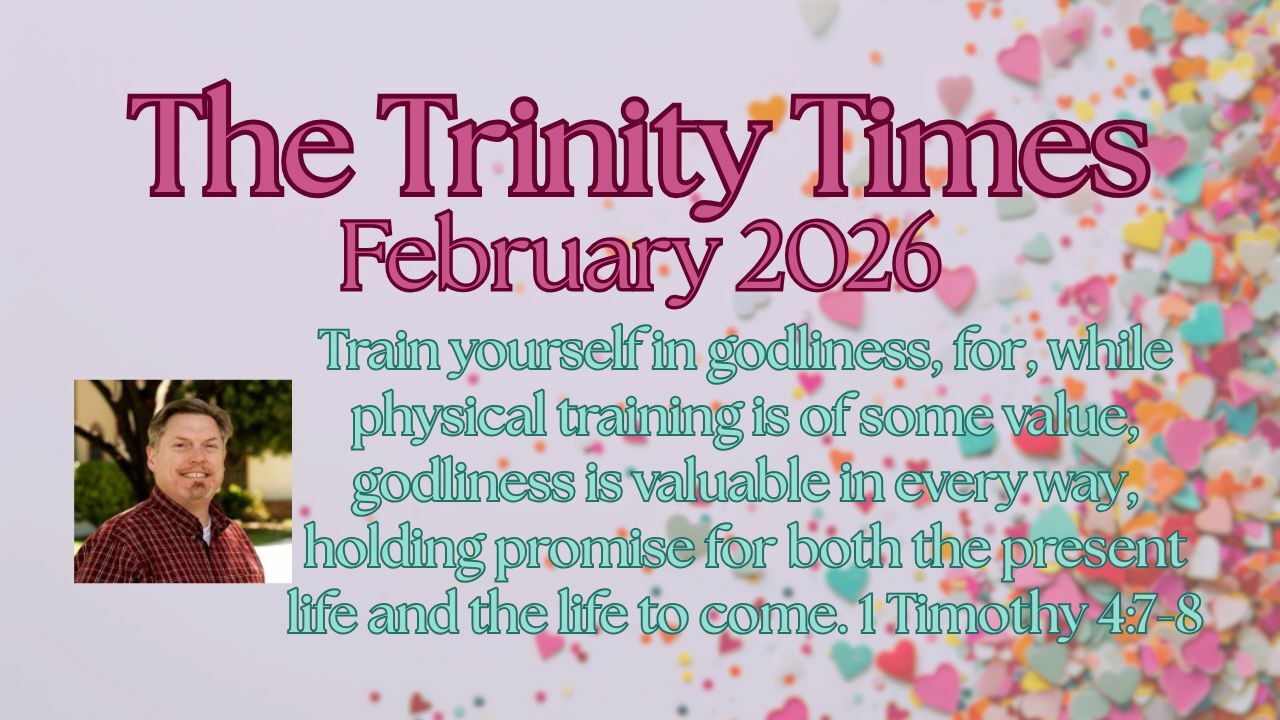 The Trinity Times
February 2026

Train yourself in godliness, for, while physical training is of some value, godliness is valuable in every way, holding promise for both the present life and the life to come. 1 Timothy 4:7-8